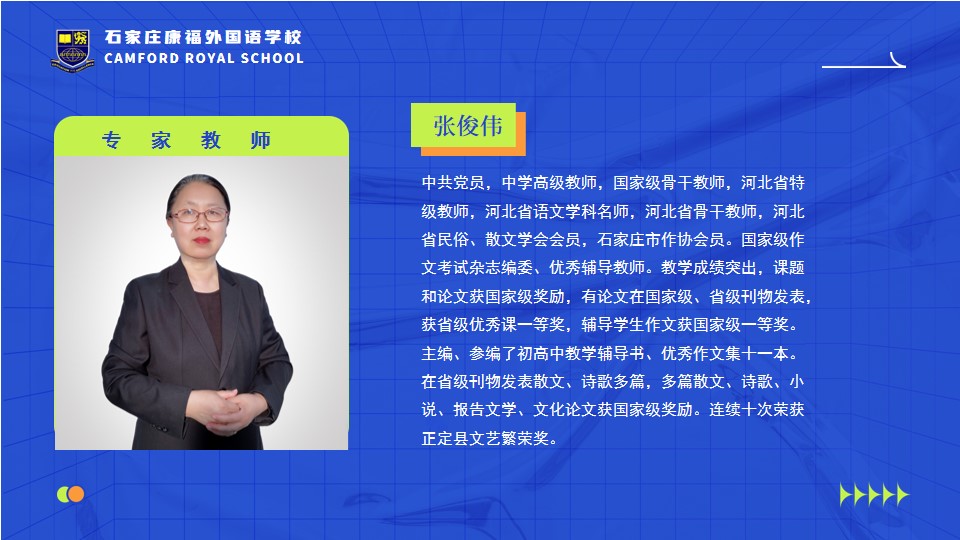 石家庄康福外国语学校
CAMFORD ROYAL SCHOOL

专 家 教 师

张俊伟

中共党员，中学高级教师，国家级骨干教师，河北省特级教师，河北省语文学科名师，河北省骨干教师，河北省民俗、散文学会会员，石家庄市作协会员。国家级作文考试杂志编委、优秀辅导教师。教学成绩突出，课题和论文获国家级奖励，有论文在国家级、省级刊物发表，获省级优秀课一等奖，辅导学生作文获国家级一等奖。主编、参编了初高中教学辅导书、优秀作文集十一本。在省级刊物发表散文、诗歌多篇，多篇散文、诗歌、小说、报告文学、文化论文获国家级奖励。连续十次荣获正定县文艺繁荣奖。